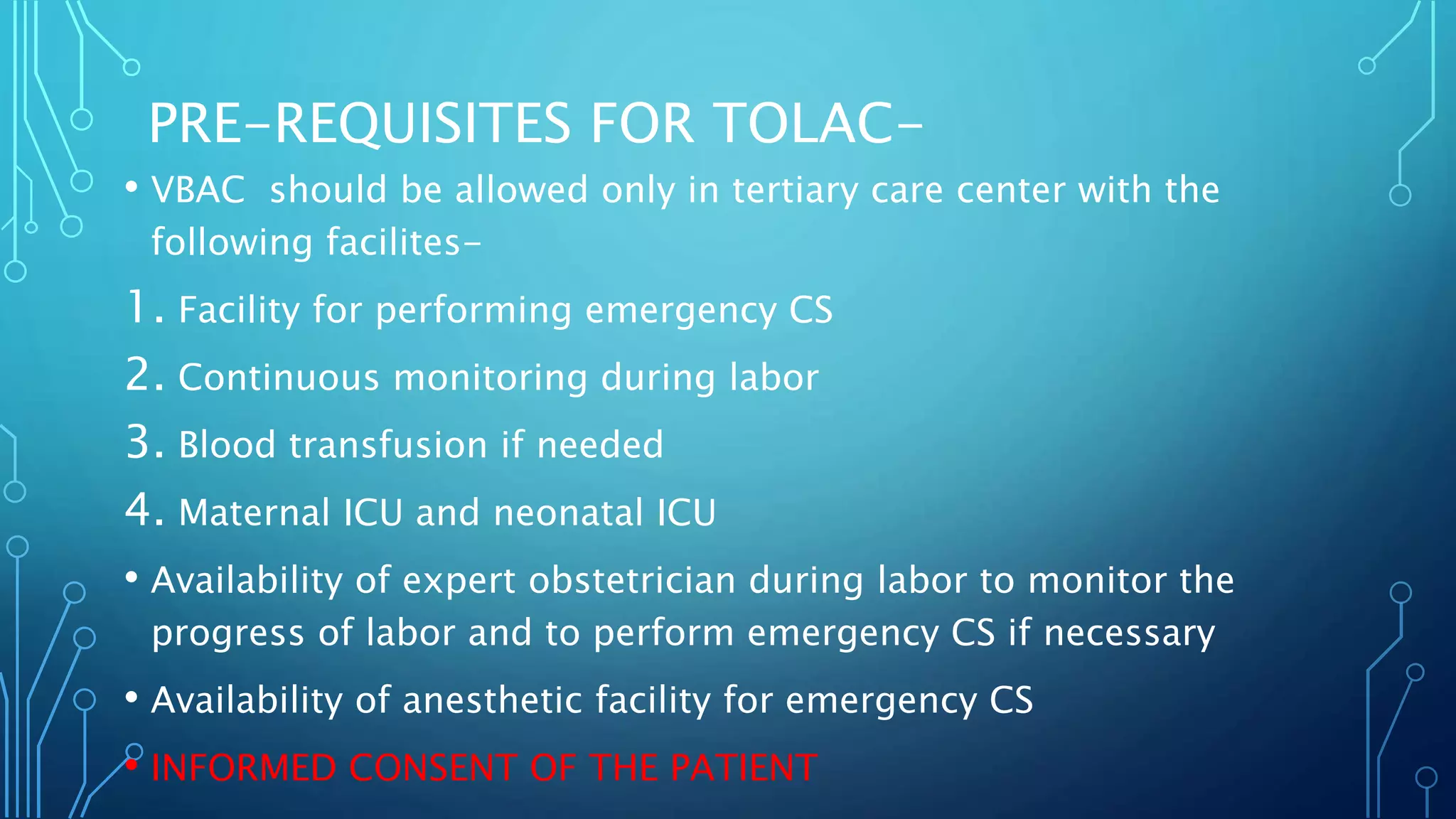 PRE-REQUISITES FOR TOLAC-

• VBAC should be allowed only in tertiary care center with the following facilites-

1. Facility for performing emergency CS
2. Continuous monitoring during labor
3. Blood transfusion if needed
4. Maternal ICU and neonatal ICU

• Availability of expert obstetrician during labor to monitor the progress of labor and to perform emergency CS if necessary
• Availability of anesthetic facility for emergency CS
• INFORMED CONSENT OF THE PATIENT